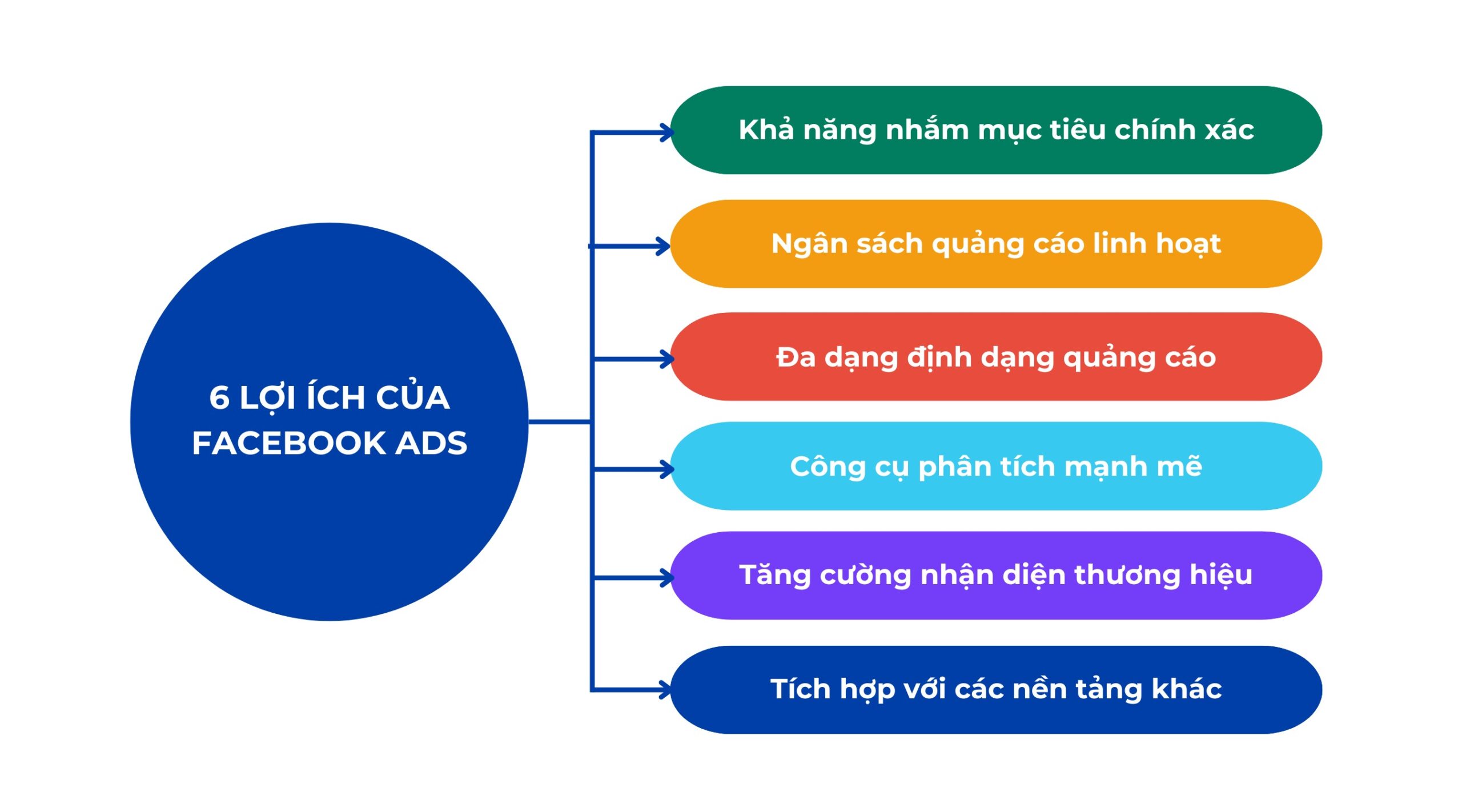 6 LỢI ÍCH CỦA FACEBOOK ADS

Khả năng nhắm mục tiêu chính xác

Ngân sách quảng cáo linh hoạt

Đa dạng định dạng quảng cáo

Công cụ phân tích mạnh mẽ

Tăng cường nhận diện thương hiệu

Tích hợp với các nền tảng khác